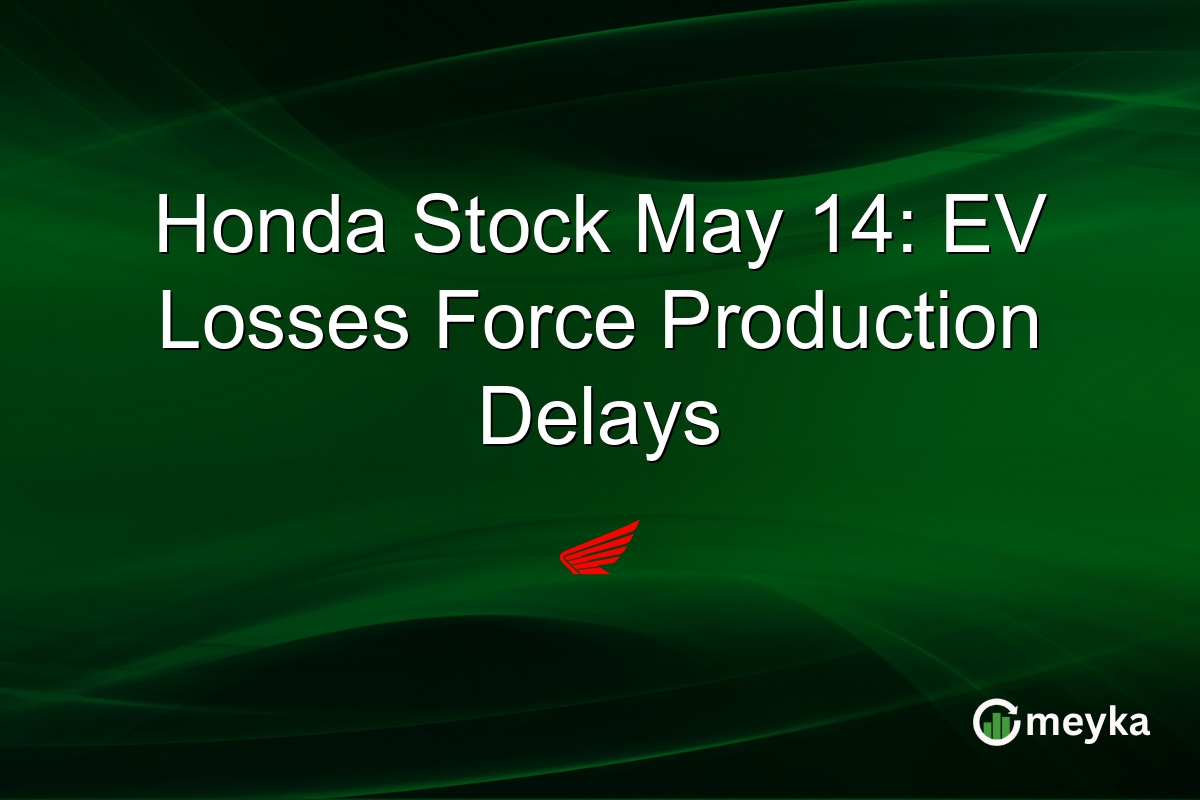 Honda Stock May 14: EV Losses Force Production Delays

meyka